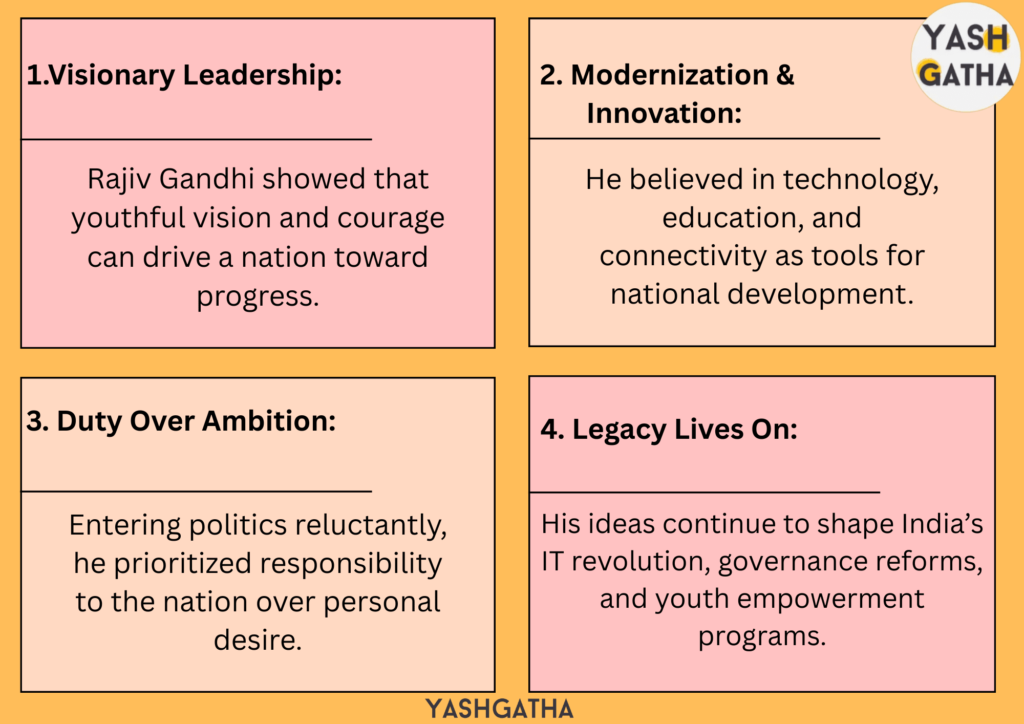 YASH GATHA

1.Visionary Leadership:

Rajiv Gandhi showed that youthful vision and courage can drive a nation toward progress.

2. Modernization & Innovation:

He believed in technology, education, and connectivity as tools for national development.

3. Duty Over Ambition:

Entering politics reluctantly, he prioritized responsibility to the nation over personal desire.

4. Legacy Lives On:

His ideas continue to shape India's IT revolution, governance reforms, and youth empowerment programs.

YASHGATHA